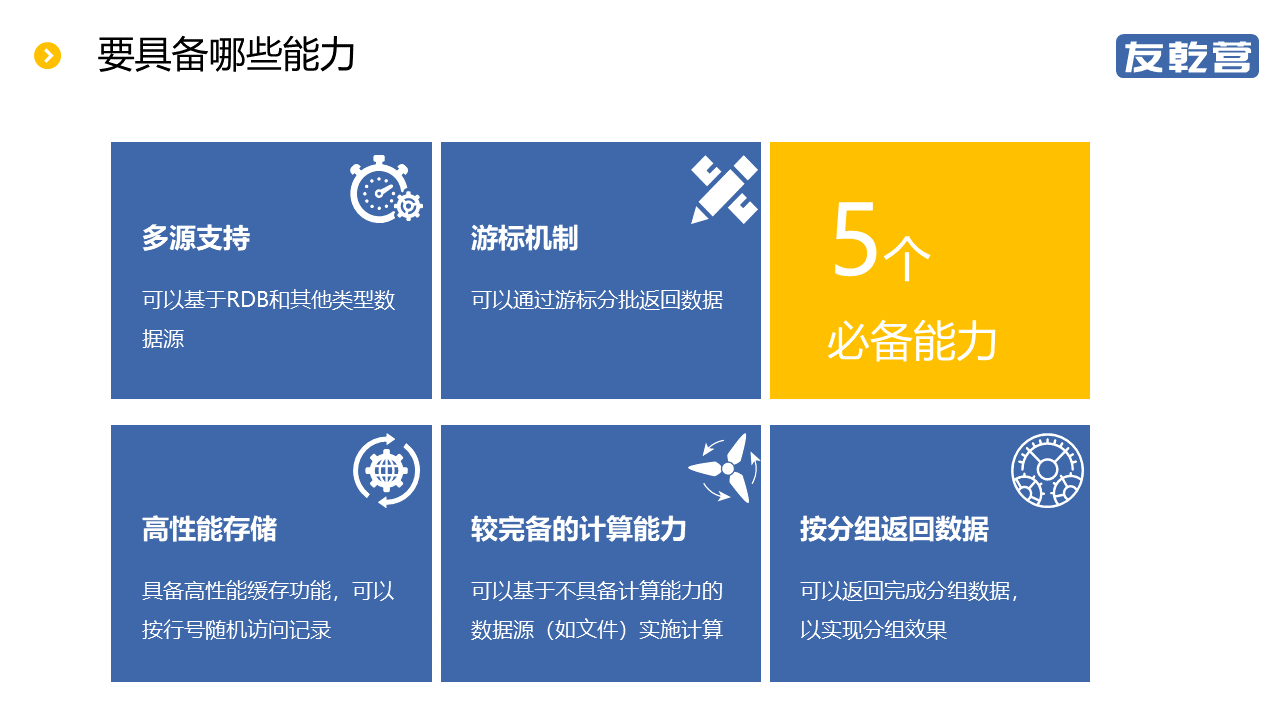 要具备哪些能力

友乾营

多源支持

可以基于RDB和其他类型数据源

游标机制

可以通过游标分批返回数据

5个

必备能力

高性能存储

具备高性能缓存功能，可以按行号随机访问记录

较完备的计算能力

可以基于不具备计算能力的数据源（如文件）实施计算

按分组返回数据

可以返回完成分组数据，以实现分组效果